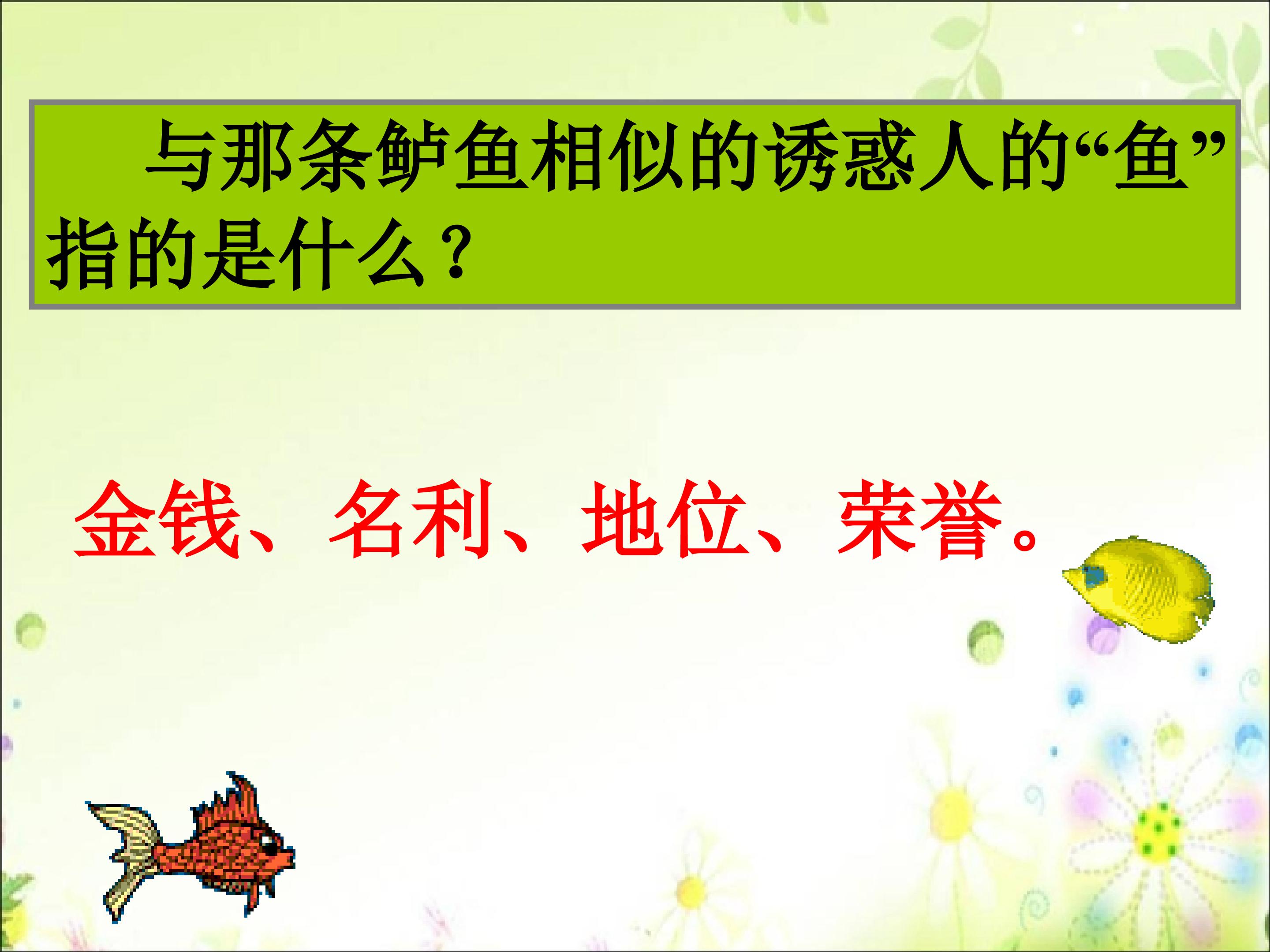 与那条鲈鱼相似的诱惑人的“鱼”指的是什么？

金钱、名利、地位、荣誉。